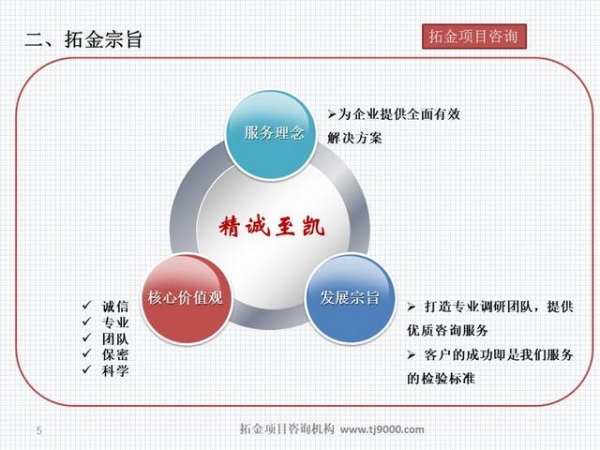 二、拓金宗旨

拓金项目咨询

服务理念

➢为企业提供全面有效解决方案

精诚至凯

核心价值观

✓ 诚信
✓ 专业
✓ 团队
✓ 保密
✓ 科学

发展宗旨

➢ 打造专业调研团队，提供优质咨询服务

➢ 客户的成功即是我们服务的检验标准

5

拓金项目咨询机构 www.tj9000.com